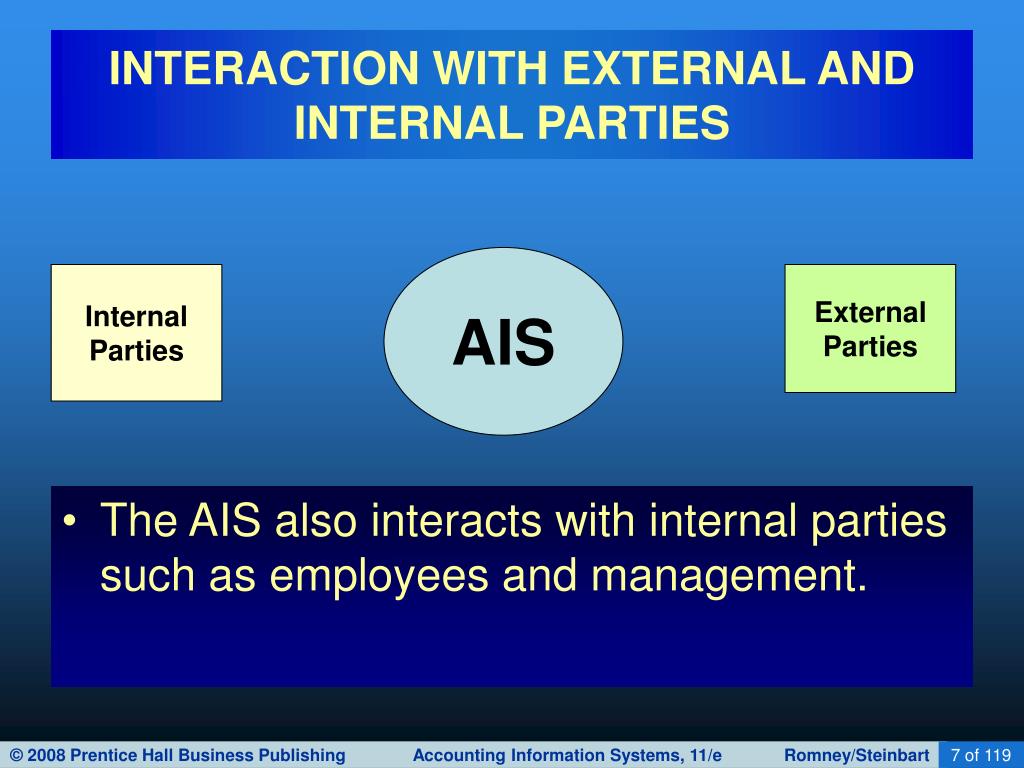 INTERACTION WITH EXTERNAL AND INTERNAL PARTIES

Internal Parties

AIS

External Parties

• The AIS also interacts with internal parties such as employees and management.

© 2008 Prentice Hall Business Publishing

Accounting Information Systems, 11/e

Romney/Steinbart

7 of 119